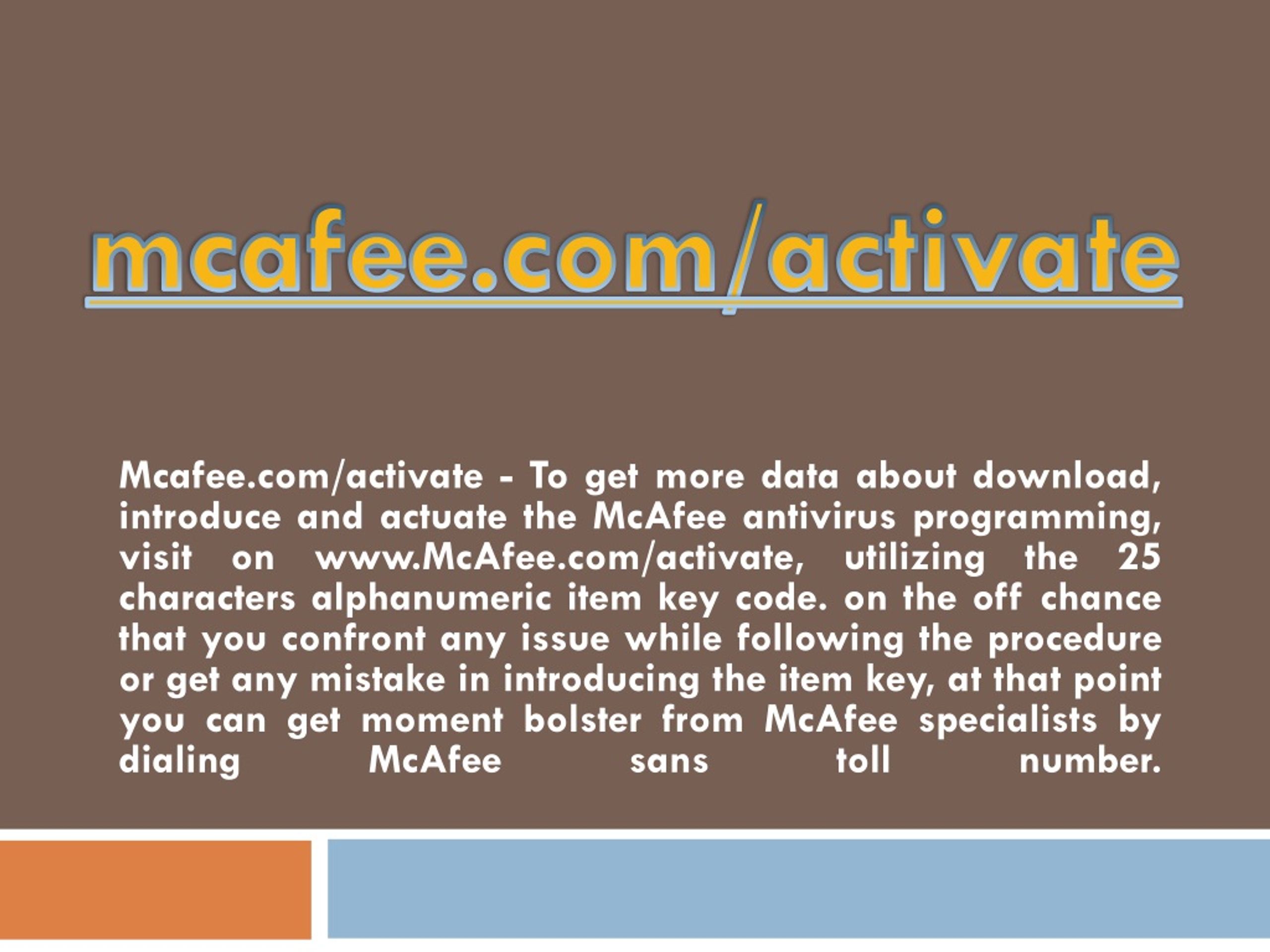 mcafee.com/activate

Mcafee.com/activate - To get more data about download, introduce and actuate the McAfee antivirus programming, visit on www.McAfee.com/activate, utilizing the 25 characters alphanumeric item key code. on the off chance that you confront any issue while following the procedure or get any mistake in introducing the item key, at that point you can get moment bolster from McAfee specialists by dialing McAfee sans toll number.